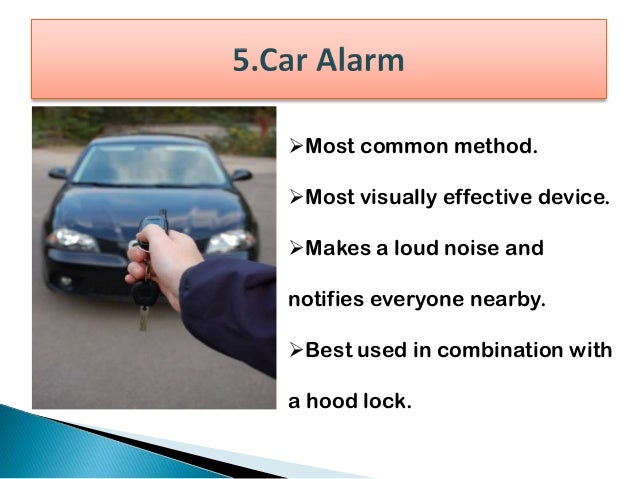 5.Car Alarm

➢Most common method.

➢Most visually effective device.

➢Makes a loud noise and notifies everyone nearby.

➢Best used in combination with a hood lock.